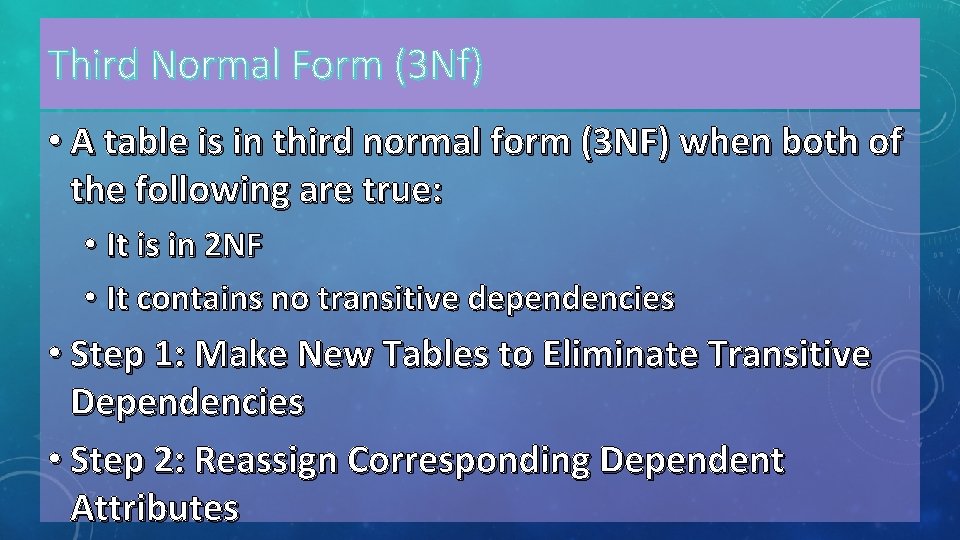 Third Normal Form (3Nf)

• A table is in third normal form (3NF) when both of the following are true:

• It is in 2NF

• It contains no transitive dependencies

• Step 1: Make New Tables to Eliminate Transitive Dependencies

• Step 2: Reassign Corresponding Dependent Attributes